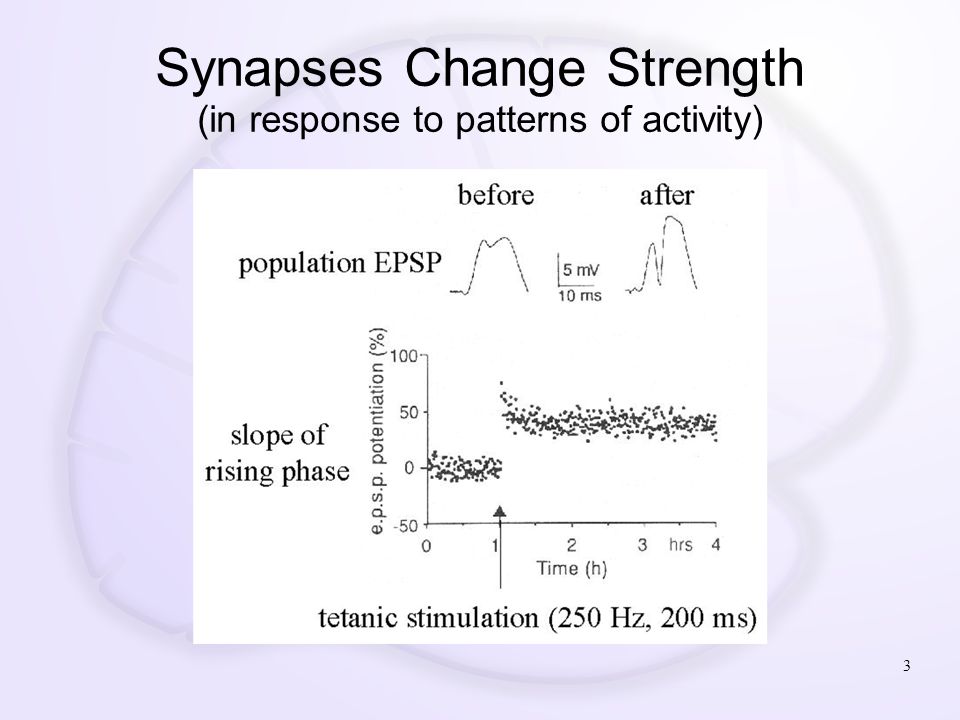 Synapses Change Strength
(in response to patterns of activity)

before

after

population EPSP

5 mV

10 ms

slope of rising phase

e.p.s.p. potentiation (%)

100

50

0

-50

0

1

2

3

hrs

4

Time (h)

tetanic stimulation (250 Hz, 200 ms)

3